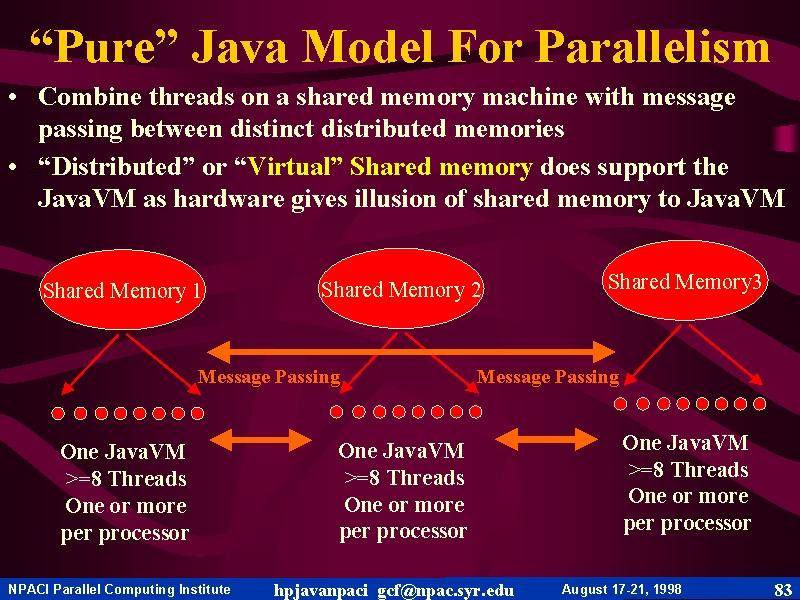 “Pure” Java Model For Parallelism

• Combine threads on a shared memory machine with message passing between distinct distributed memories

• “Distributed” or “Virtual” Shared memory does support the JavaVM as hardware gives illusion of shared memory to JavaVM

Shared Memory 1

Shared Memory 2

Shared Memory3

Message Passing

Message Passing

One JavaVM
>=8 Threads
One or more
per processor

One JavaVM
>=8 Threads
One or more
per processor

One JavaVM
>=8 Threads
One or more
per processor

NPACI Parallel Computing Institute    hpjavanpaci gcf@npac.syr.edu    August 17-21, 1998    83